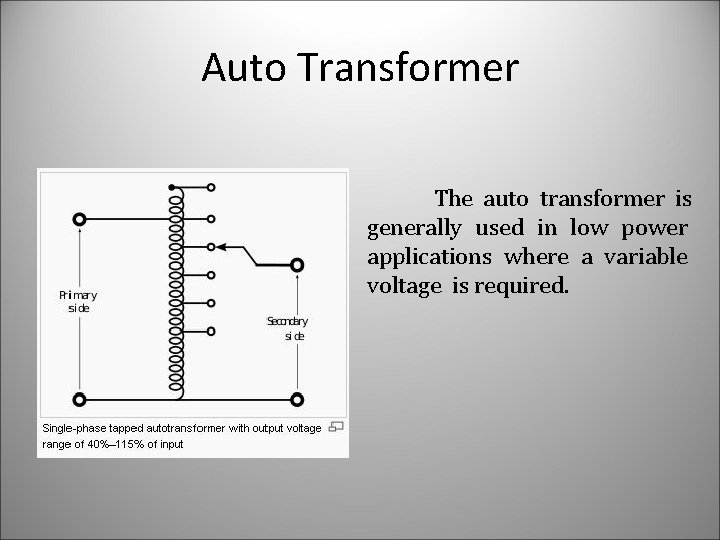 Auto Transformer

Primary side

Secondary side

Single-phase tapped autotransformer with output voltage range of 40%–115% of input

The auto transformer is generally used in low power applications where a variable voltage is required.